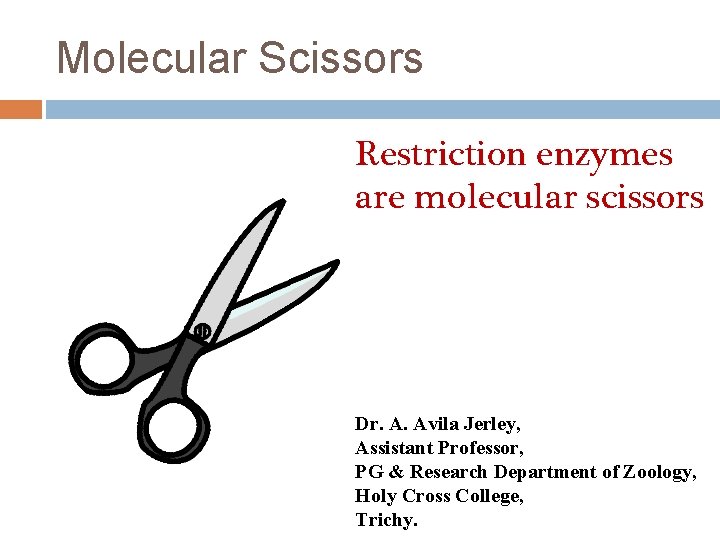 Molecular Scissors

Restriction enzymes are molecular scissors

Dr. A. Avila Jerley,
Assistant Professor,
PG & Research Department of Zoology,
Holy Cross College,
Trichy.